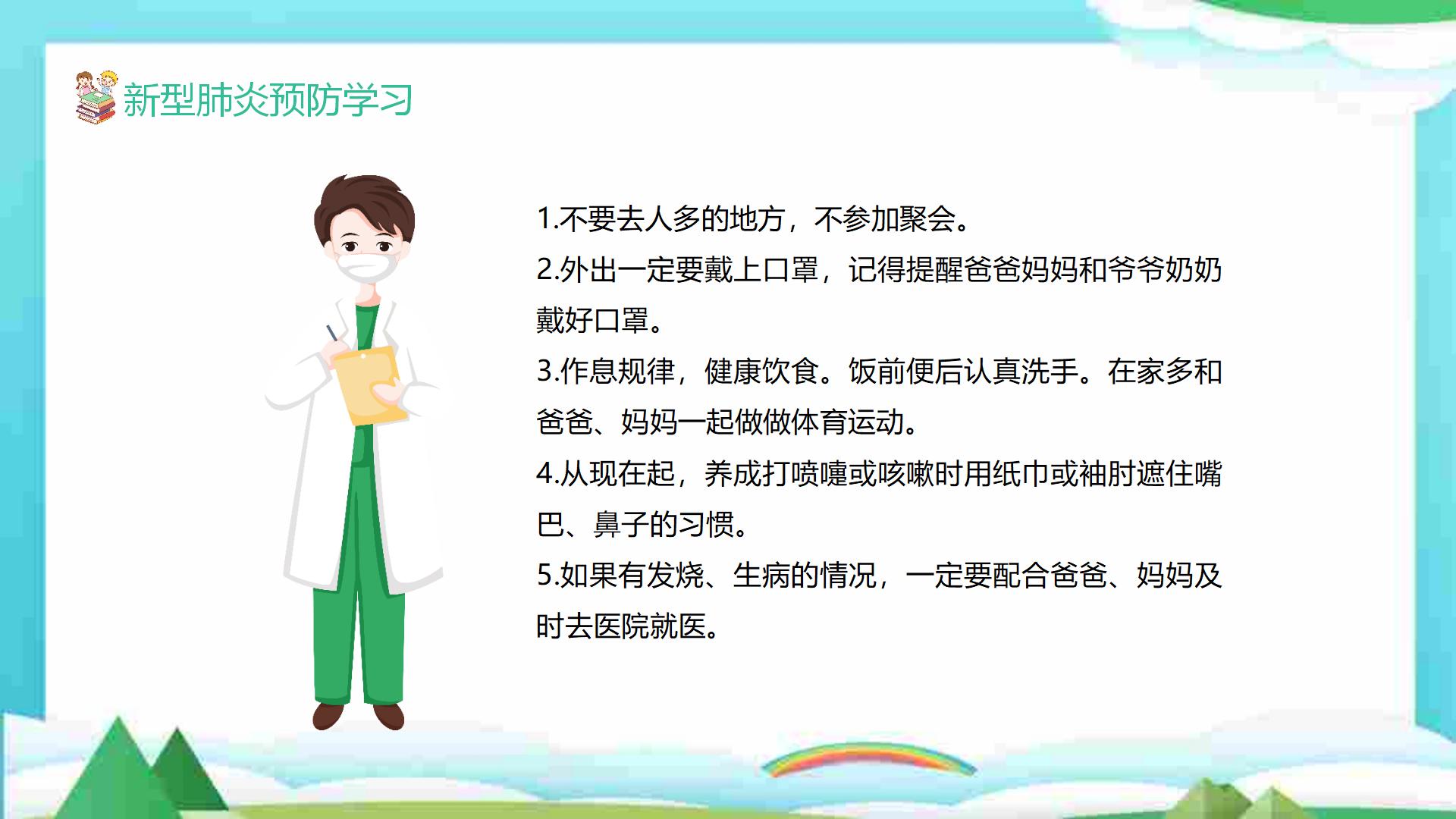 新型肺炎预防学习

1.不要去人多的地方，不参加聚会。

2.外出一定要戴上口罩，记得提醒爸爸妈妈和爷爷奶奶戴好口罩。

3.作息规律，健康饮食。饭前便后认真洗手。在家多和爸爸、妈妈一起做做体育运动。

4.从现在起，养成打喷嚏或咳嗽时用纸巾或袖肘遮住嘴巴、鼻子的习惯。

5.如果有发烧、生病的情况，一定要配合爸爸、妈妈及时去医院就医。